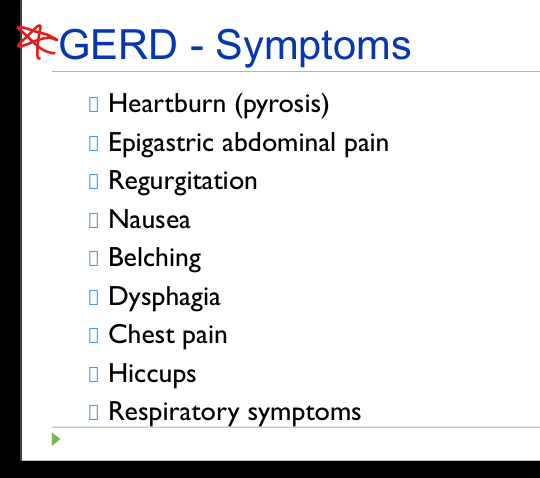 GERD - Symptoms

Heartburn (pyrosis)
Epigastric abdominal pain
Regurgitation
Nausea
Belching
Dysphagia
Chest pain
Hiccups
Respiratory symptoms